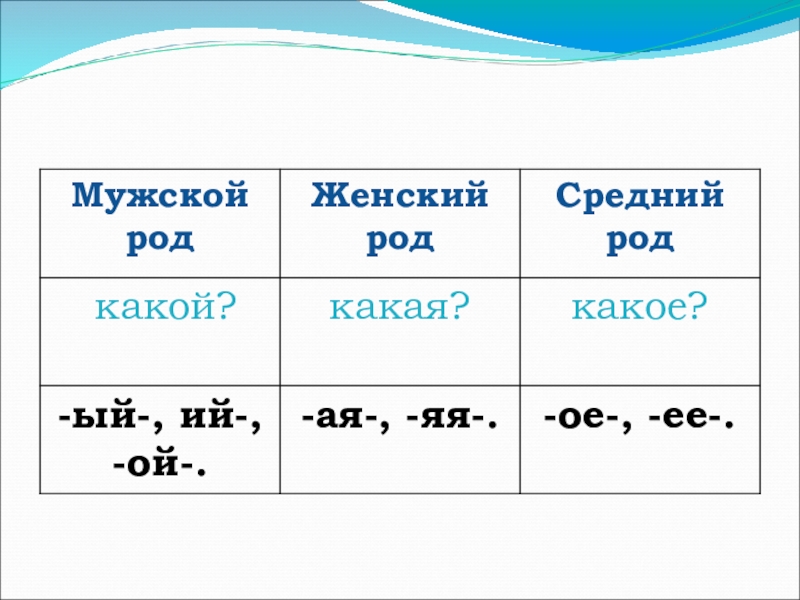 | Мужской род | Женский род | Средний род |
|---|---|---|
| какой? | какая? | какое? |
| -ый-, ий-, -ой-. | -ая-, -яя-. | -ое-, -ее-. |